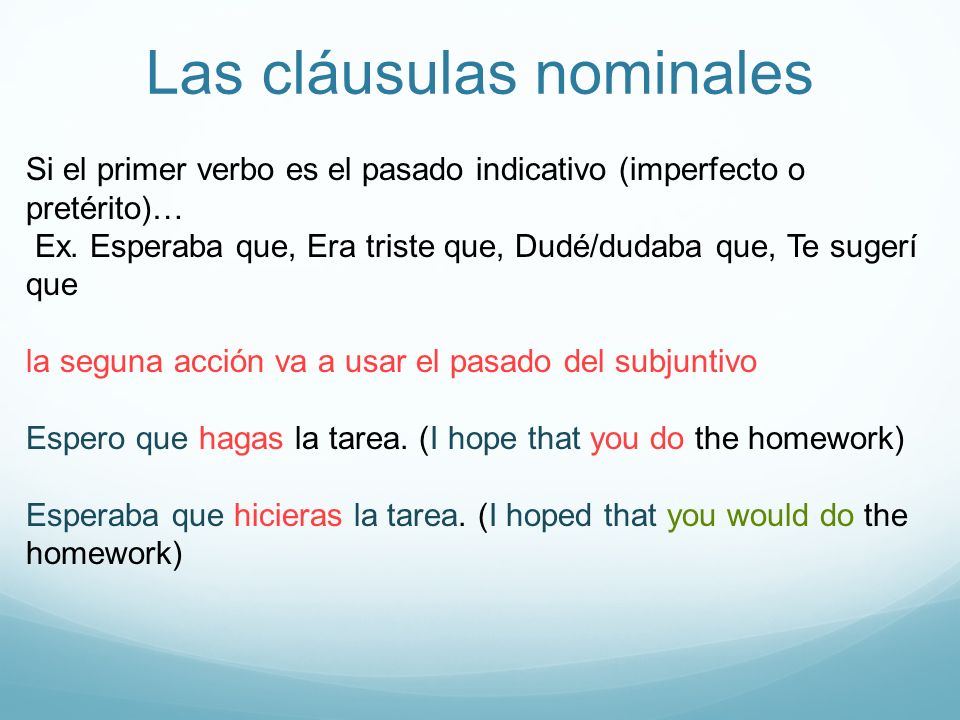 Las cláusulas nominales

Si el primer verbo es el pasado indicativo (imperfecto o pretérito)…
Ex. Esperaba que, Era triste que, Dudé/dudaba que, Te sugerí que

la seguna acción va a usar el pasado del subjuntivo

Espero que hagas la tarea. (I hope that you do the homework)

Esperaba que hicieras la tarea. (I hoped that you would do the homework)